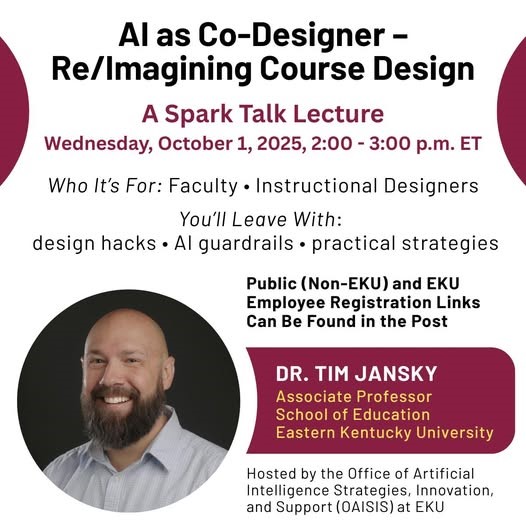 AI as Co-Designer – Re/Imagining Course Design

A Spark Talk Lecture

Wednesday, October 1, 2025, 2:00 - 3:00 p.m. ET

Who It's For: Faculty • Instructional Designers

You'll Leave With:
design hacks • AI guardrails • practical strategies

Public (Non-EKU) and EKU Employee Registration Links Can Be Found in the Post

DR. TIM JANSKY
Associate Professor
School of Education
Eastern Kentucky University

Hosted by the Office of Artificial Intelligence Strategies, Innovation, and Support (OAISIS) at EKU